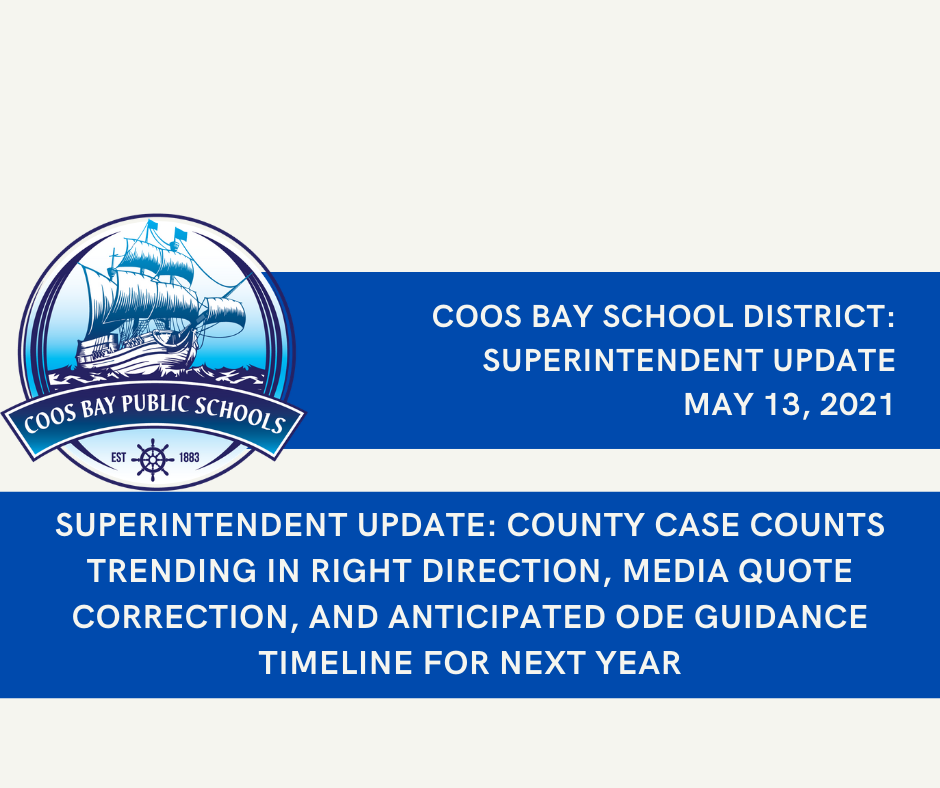 COOS BAY PUBLIC SCHOOLS
EST 1883

COOS BAY SCHOOL DISTRICT: SUPERINTENDENT UPDATE
MAY 13, 2021

SUPERINTENDENT UPDATE: COUNTY CASE COUNTS TRENDING IN RIGHT DIRECTION, MEDIA QUOTE CORRECTION, AND ANTICIPATED ODE GUIDANCE TIMELINE FOR NEXT YEAR